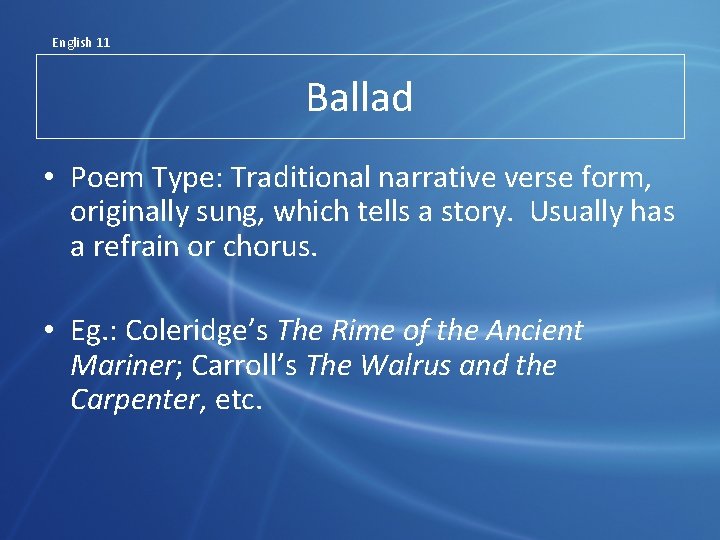 English 11

Ballad

• Poem Type: Traditional narrative verse form, originally sung, which tells a story. Usually has a refrain or chorus.

• Eg.: Coleridge's The Rime of the Ancient Mariner; Carroll's The Walrus and the Carpenter, etc.